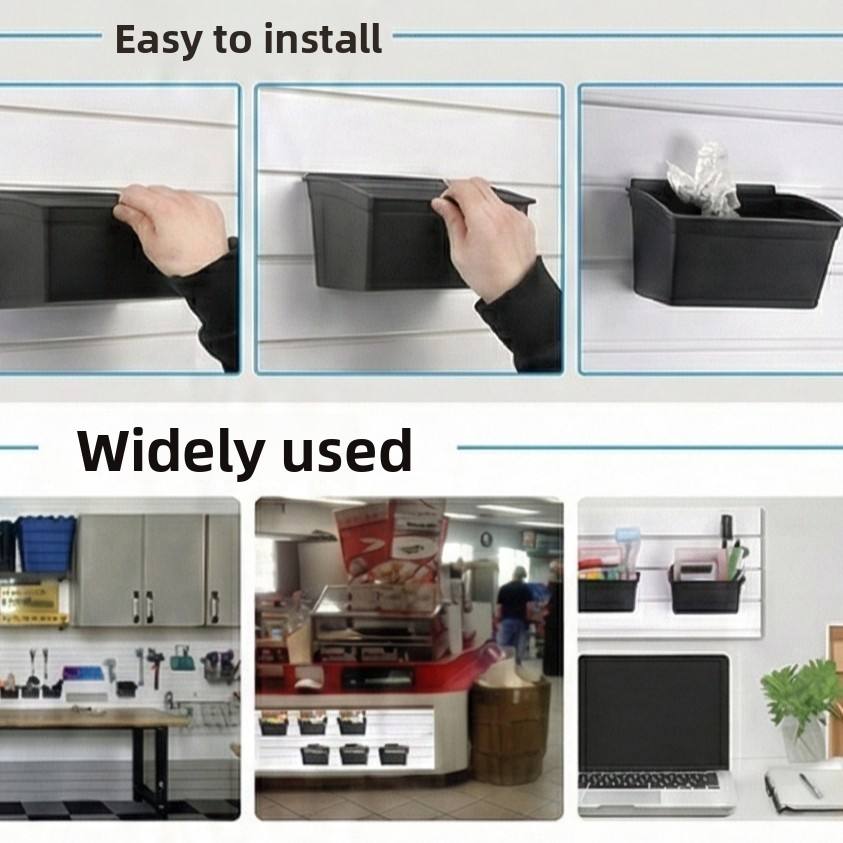 Easy to install

Widely used